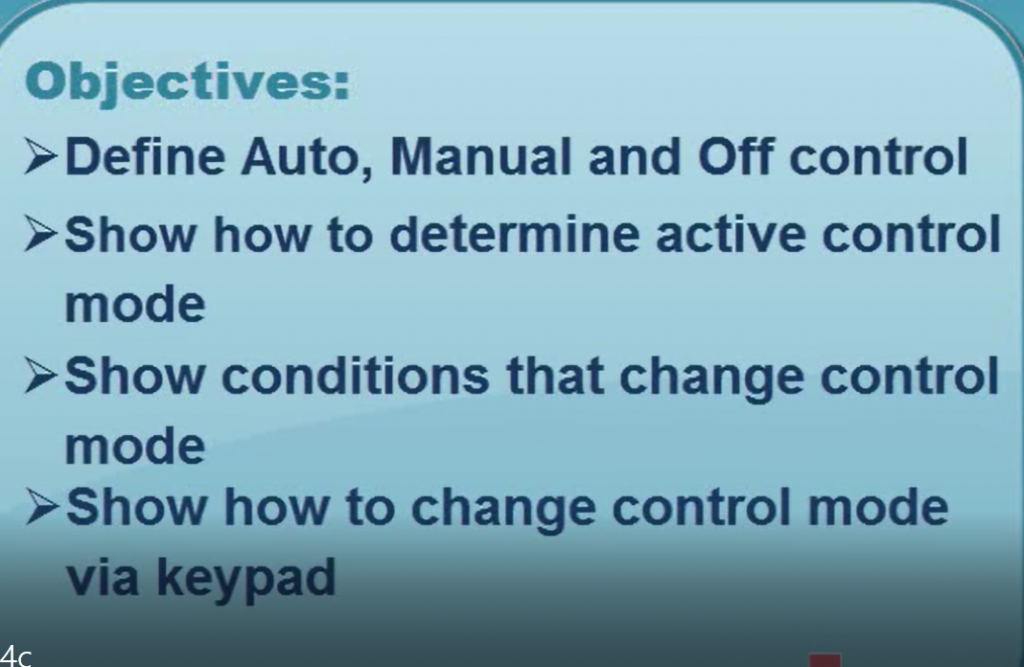 Objectives:

➢Define Auto, Manual and Off control

➢Show how to determine active control mode

➢Show conditions that change control mode

➢Show how to change control mode via keypad

4c